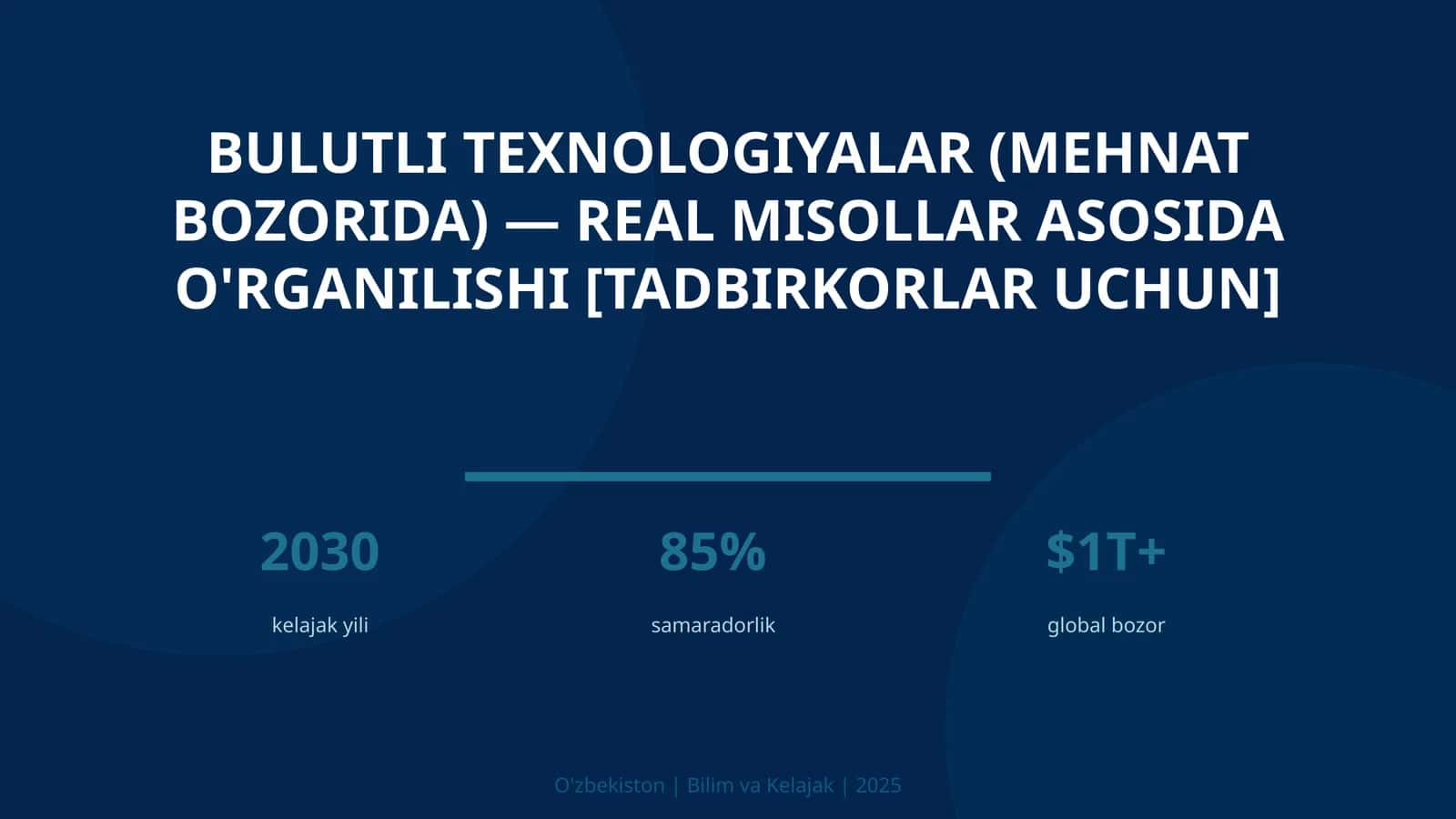 BULUTLI TEXNOLOGIYALAR (MEHNAT BOZORIDA) — REAL MISOLLAR ASOSIDA O'RGANILISHI [TADBIRKORLAR UCHUN]

2030
kelajak yili

85%
samaradorlik

$1T+
global bozor

O'zbekiston | Bilim va Kelajak | 2025